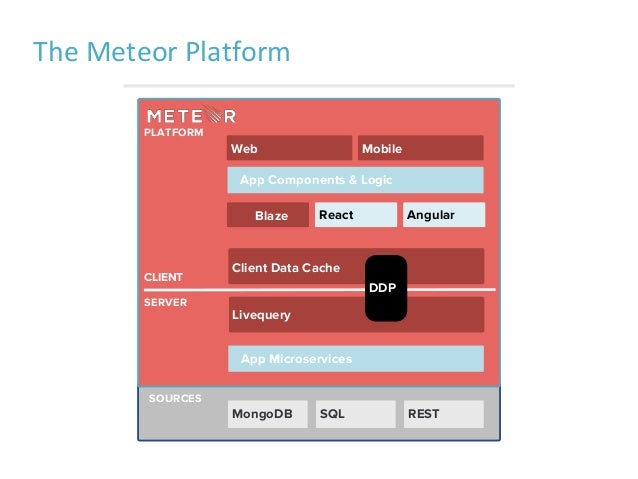 The Meteor Platform

METEOR
PLATFORM

Web

Mobile

App Components & Logic

Blaze

React

Angular

CLIENT

Client Data Cache

DDP

SERVER

Livequery

App Microservices

SOURCES

MongoDB

SQL

REST